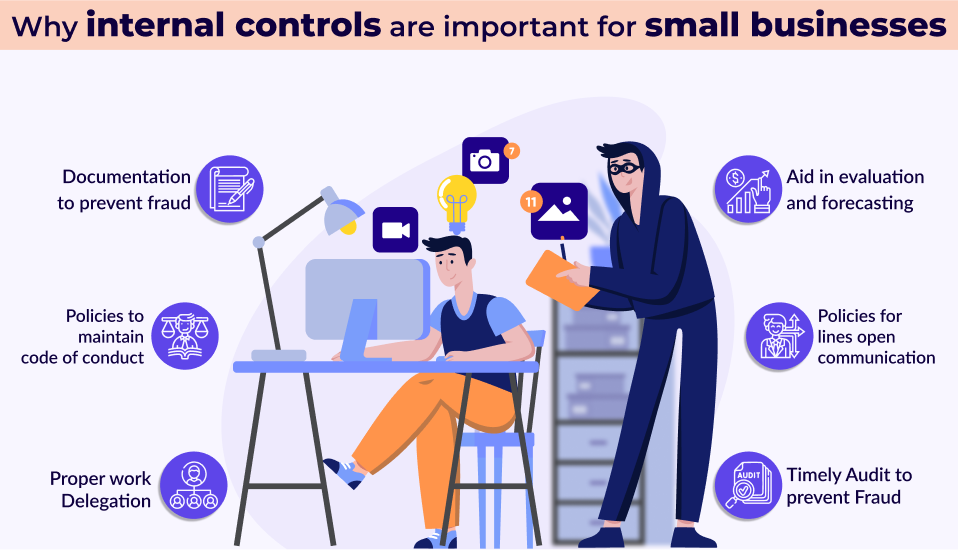 Why internal controls are important for small businesses

Documentation to prevent fraud

Policies to maintain code of conduct

Proper work Delegation

7

11

Aid in evaluation and forecasting

Policies for lines open communication

AUDIT

Timely Audit to prevent Fraud